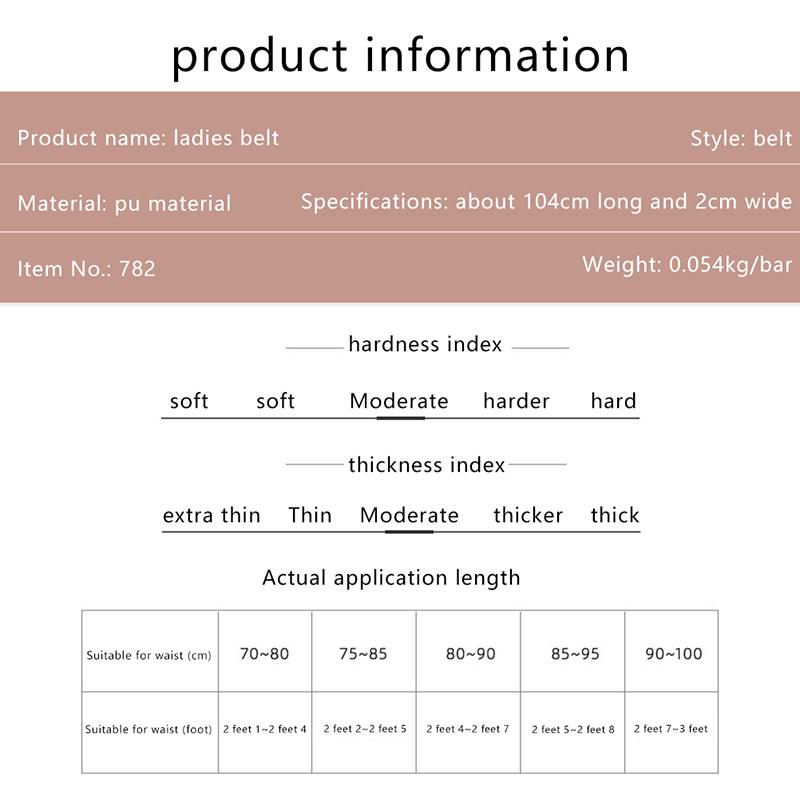 product information

Product name: ladies belt

Style: belt

Material: pu material

Specifications: about 104cm long and 2cm wide

Item No.: 782

Weight: 0.054kg/bar

hardness index

soft soft Moderate harder hard

thickness index

extra thin Thin Moderate thicker thick

Actual application length

| Suitable for waist (cm) | 70~80 | 75~85 | 80~90 | 85~95 | 90~100 |
|---|---|---|---|---|---|
| Suitable for waist (foot) | 2 feet 1~2 feet 4 | 2 feet 2~2 feet 5 | 2 feet 4~2 feet 7 | 2 feet 5~2 feet 8 | 2 feet 7~3 feet |